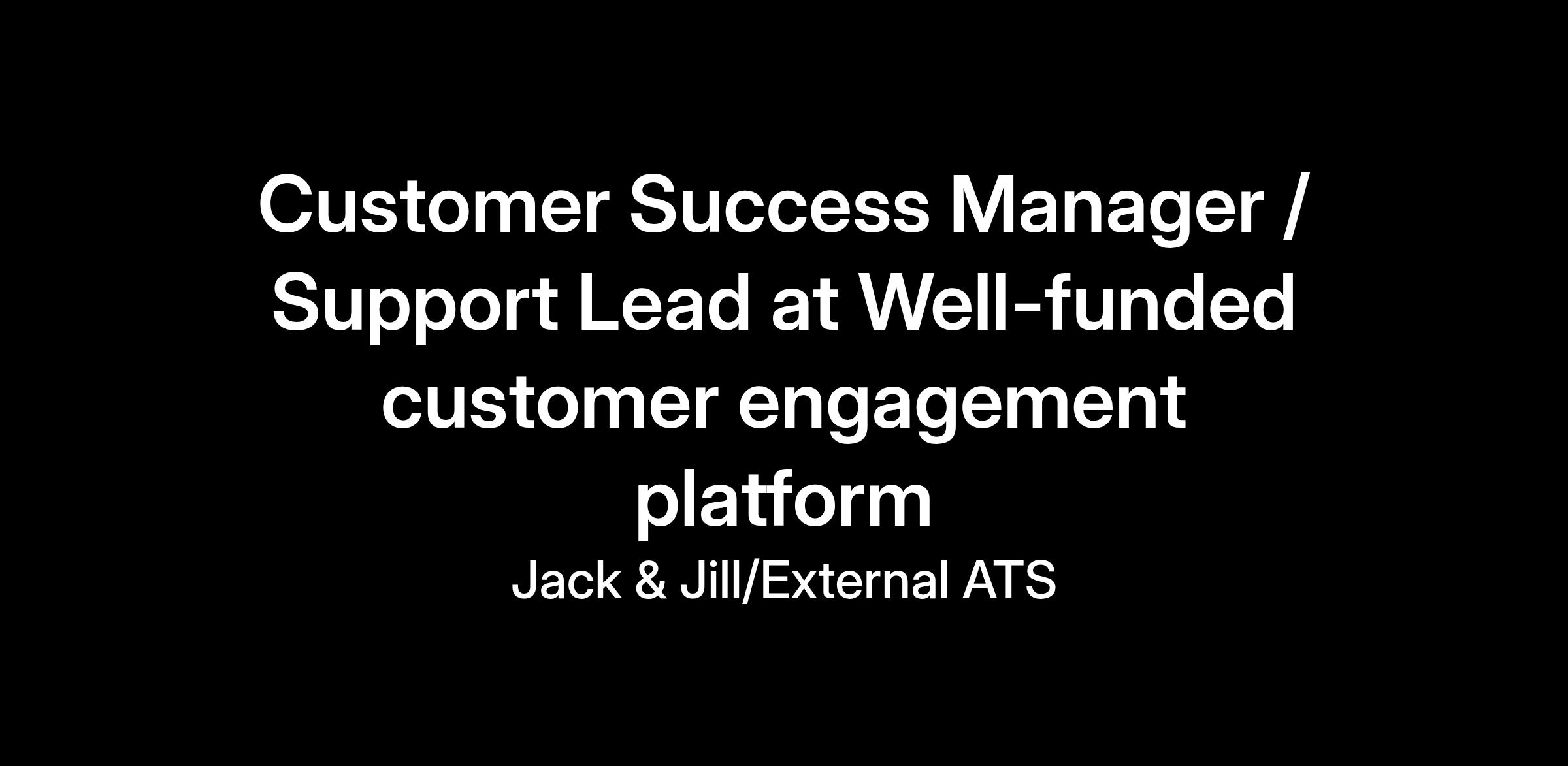 Customer Success Manager / Support Lead at Well-funded customer engagement platform

Jack & Jill/External ATS